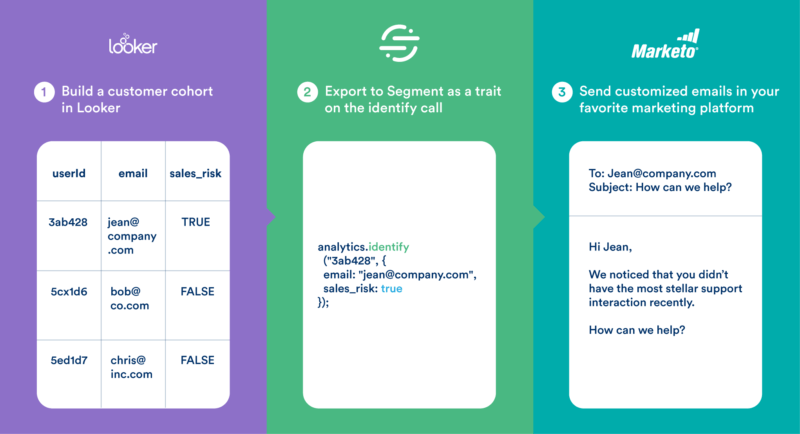 Looker

1 Build a customer cohort in Looker

| userId | email | sales_risk |
|---|---|---|
| 3ab428 | jean@company.com | TRUE |
| 5cx1d6 | bob@co.com | FALSE |
| 5ed1d7 | chris@inc.com | FALSE |

2 Export to Segment as a trait on the identify call

analytics.identify
("3ab428", {
email: "jean@company.com",
sales_risk: true
});

Marketo

3 Send customized emails in your favorite marketing platform

To: Jean@company.com
Subject: How can we help?

Hi Jean,

We noticed that you didn't have the most stellar support interaction recently.

How can we help?